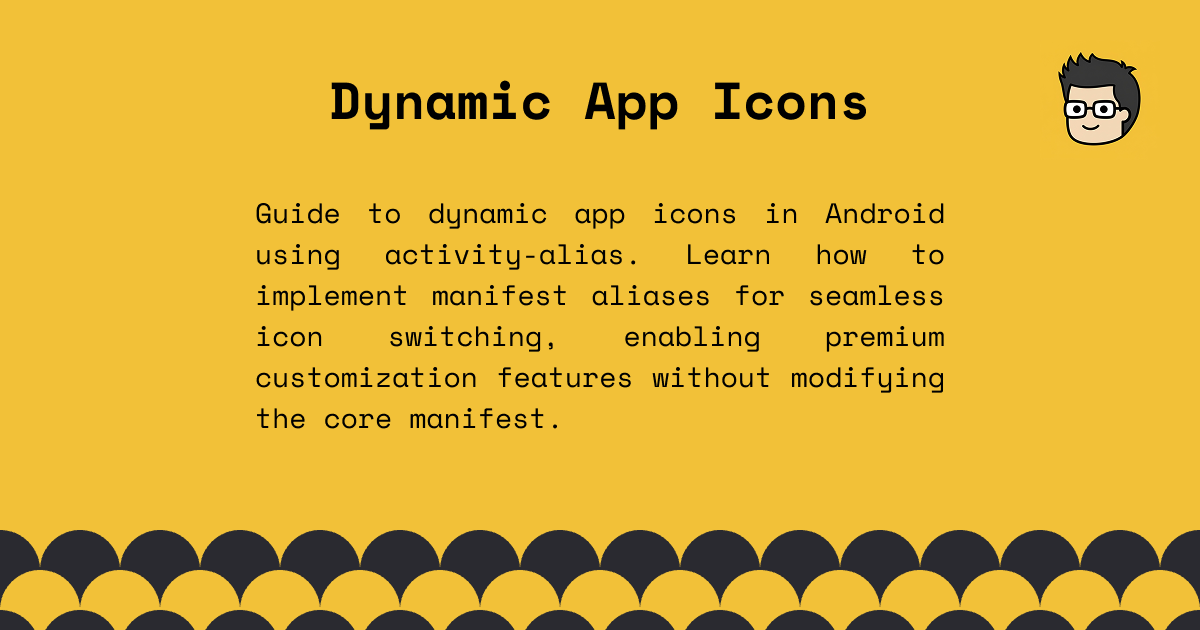 Dynamic App Icons

Guide to dynamic app icons in Android using activity-alias. Learn how to implement manifest aliases for seamless icon switching, enabling premium customization features without modifying the core manifest.